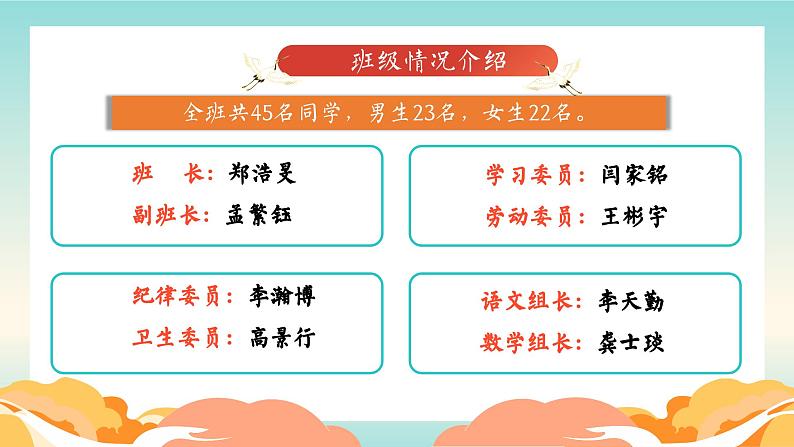 班级情况介绍

全班共45名同学，男生23名，女生22名。

班　长：郑浩旻
副班长：孟繁钰

学习委员：闫家铭
劳动委员：王彬宇

纪律委员：李瀚博
卫生委员：高景行

语文组长：李天勤
数学组长：龚士琰